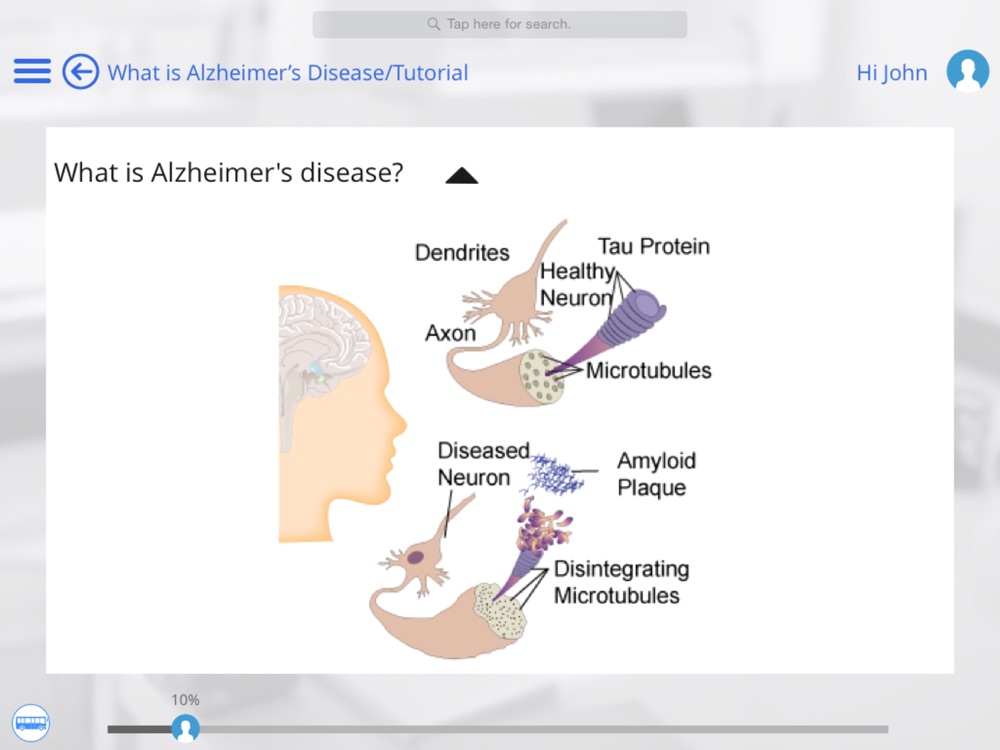 Tap here for search.

What is Alzheimer’s Disease/Tutorial

Hi John

What is Alzheimer's disease?

Dendrites

Tau Protein

Healthy Neuron

Axon

Microtubules

Diseased Neuron

Amyloid Plaque

Disintegrating Microtubules

10%